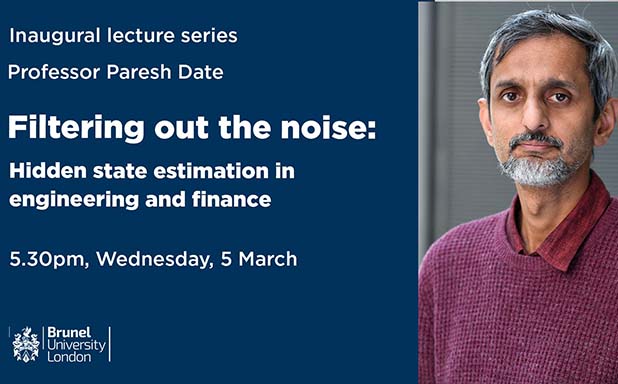 Inaugural lecture series

Professor Paresh Date

Filtering out the noise:

Hidden state estimation in engineering and finance

5.30pm, Wednesday, 5 March

Brunel University London